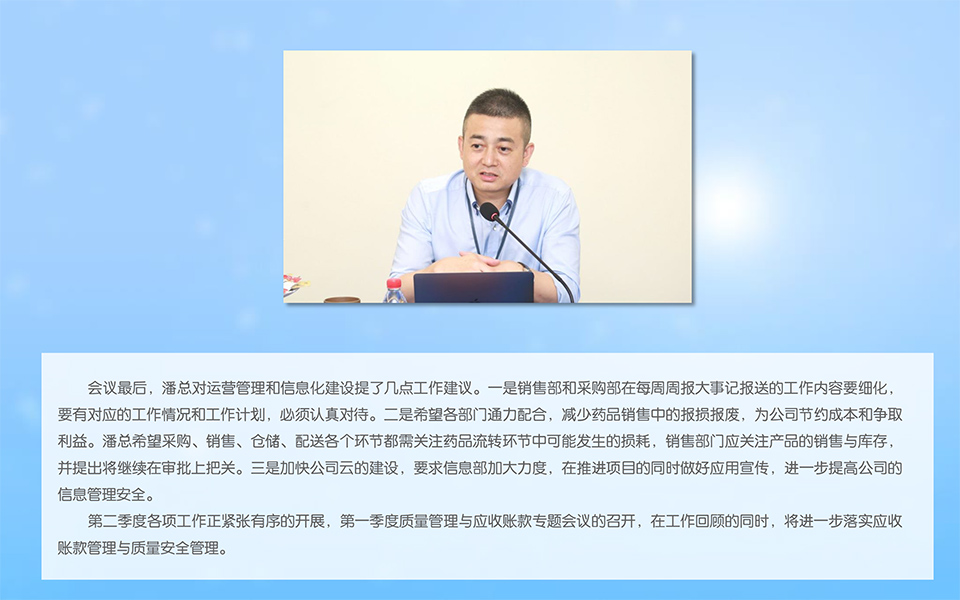 会议最后，潘总对运营管理和信息化建设提了几点工作建议。一是销售部和采购部在每周周报大事记报送的工作内容要细化，要有对应的工作情况和工作计划，必须认真对待。二是希望各部门通力配合，减少药品销售中的报损报废，为公司节约成本和争取利益。潘总希望采购、销售、仓储、配送各个环节都需关注药品流转环节中可能发生的损耗，销售部门应关注产品的销售与库存，并提出将继续在审批上把关。三是加快公司云的建设，要求信息部加大力度，在推进项目的同时做好应用宣传，进一步提高公司的信息管理安全。

第二季度各项工作正紧张有序的开展，第一季度质量管理与应收账款专题会议的召开，在工作回顾的同时，将进一步落实应收账款管理与质量安全管理。